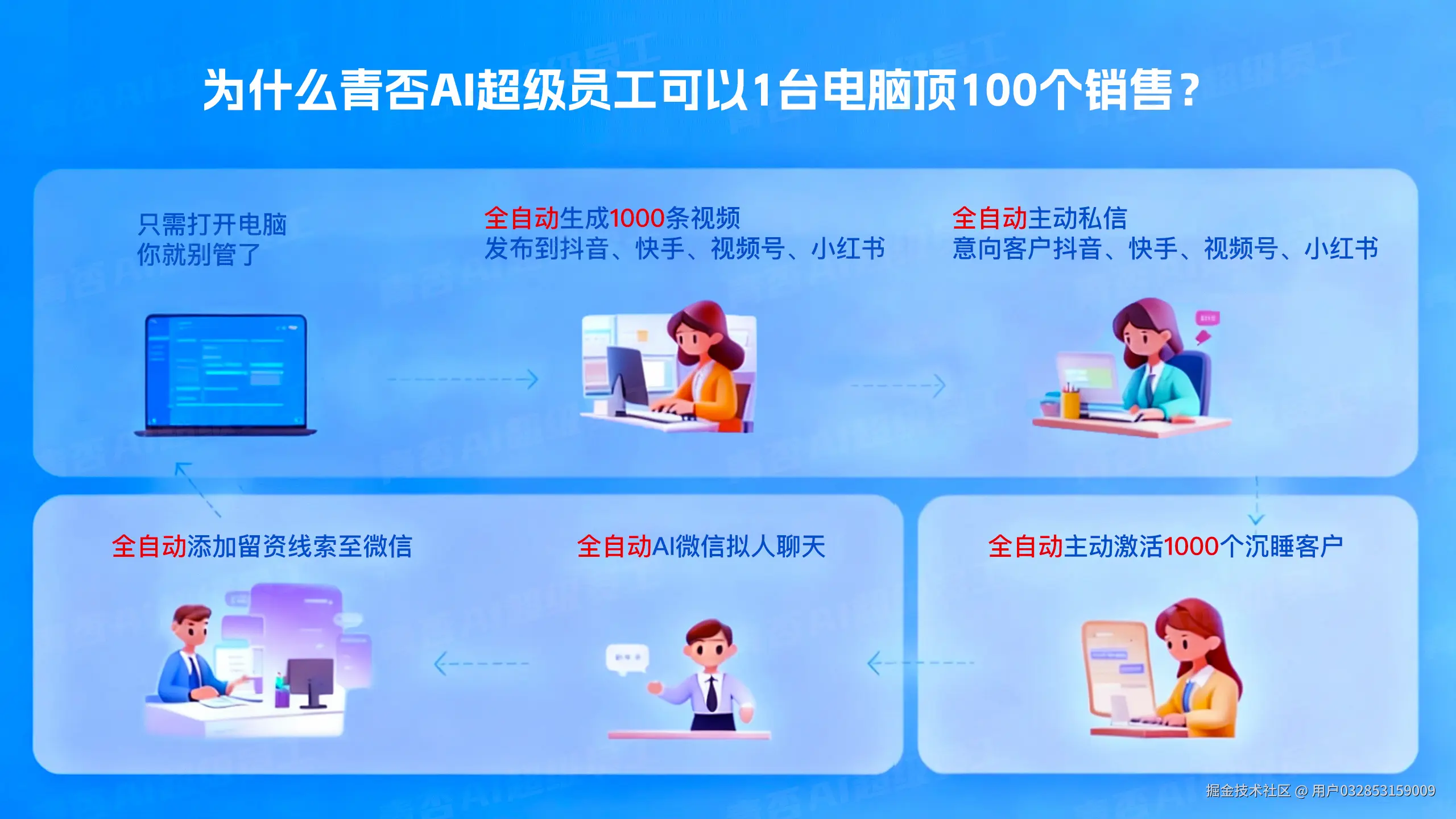 为什么青否AI超级员工可以1台电脑顶100个销售？

只需打开电脑
你就别管了

全自动生成1000条视频
发布到抖音、快手、视频号、小红书

全自动主动私信
意向客户抖音、快手、视频号、小红书

全自动添加留资线索至微信

全自动AI微信拟人聊天

全自动主动激活1000个沉睡客户

掘金技术社区 @ 用户032853159009